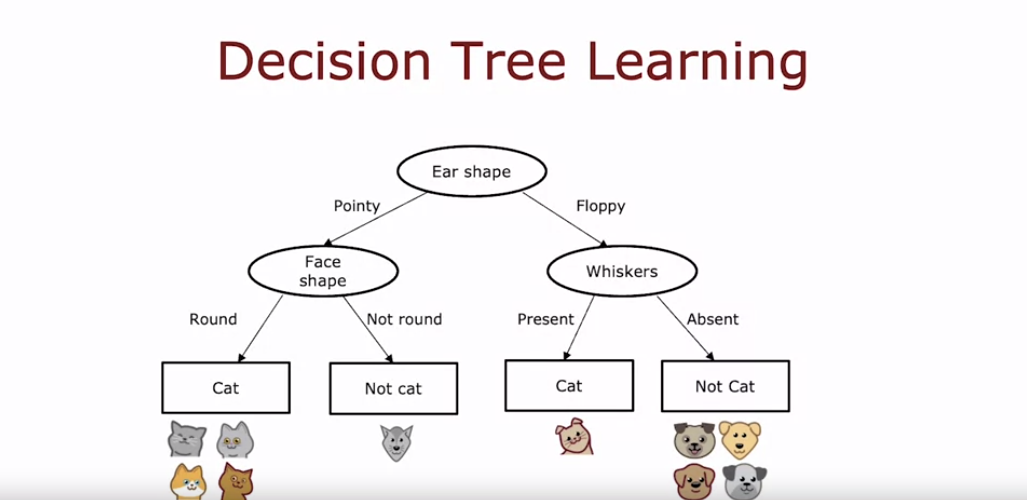 Decision Tree Learning

Ear shape

Pointy

Floppy

Face shape

Whiskers

Round

Not round

Present

Absent

Cat

Not cat

Cat

Not Cat